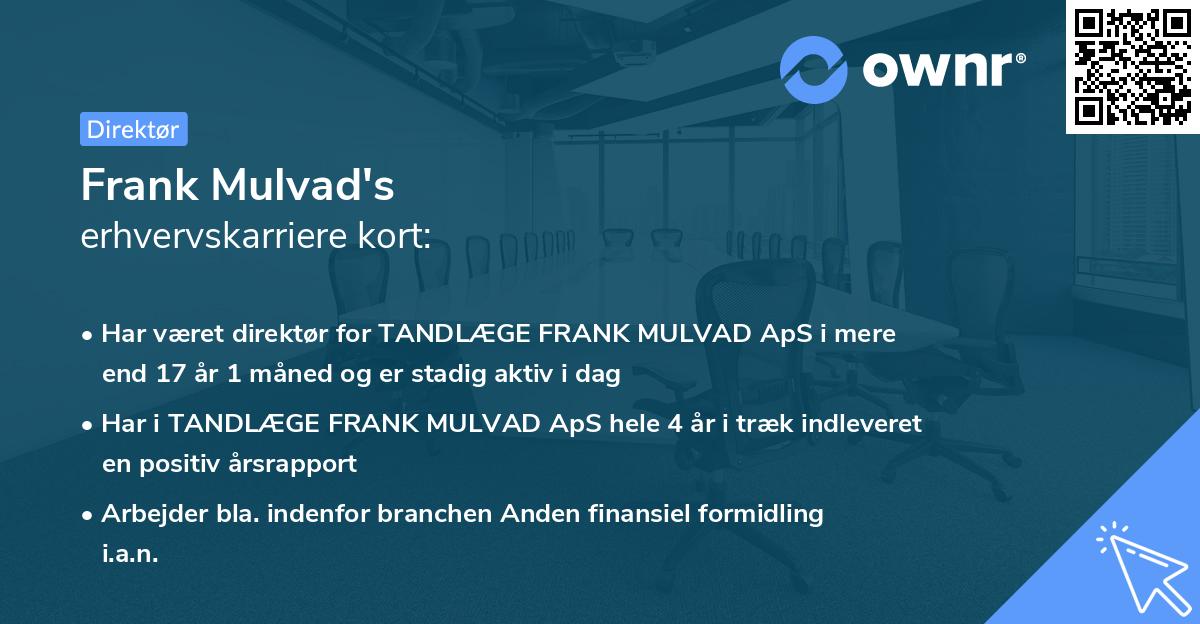 ownr®

Direktør

Frank Mulvad's
erhvervskarriere kort:

• Har været direktør for TANDLÆGE FRANK MULVAD ApS i mere end 17 år 1 måned og er stadig aktiv i dag

• Har i TANDLÆGE FRANK MULVAD ApS hele 4 år i træk indleveret en positiv årsrapport

• Arbejder bla. indenfor branchen Anden finansiel formidling i.a.n.